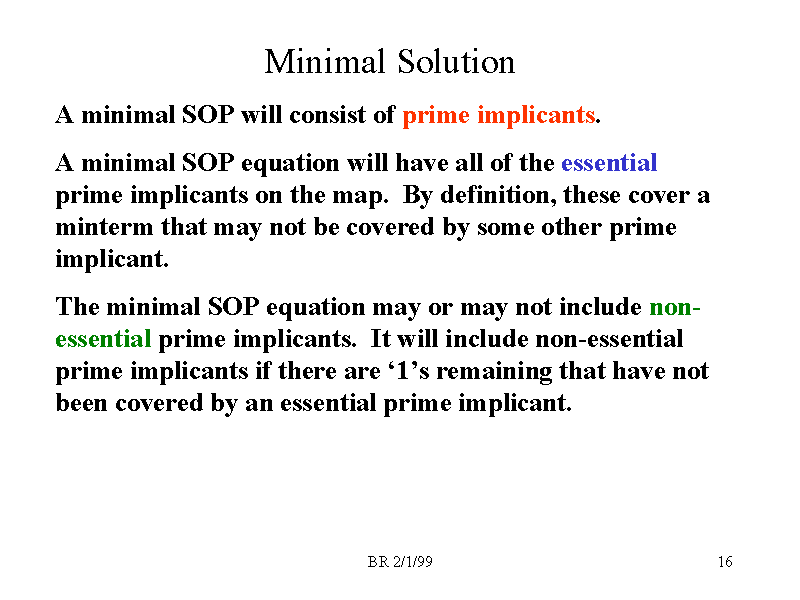 Minimal Solution

A minimal SOP will consist of prime implicants.

A minimal SOP equation will have all of the essential prime implicants on the map. By definition, these cover a minterm that may not be covered by some other prime implicant.

The minimal SOP equation may or may not include non-essential prime implicants. It will include non-essential prime implicants if there are ‘1’s remaining that have not been covered by an essential prime implicant.

BR 2/1/99

16